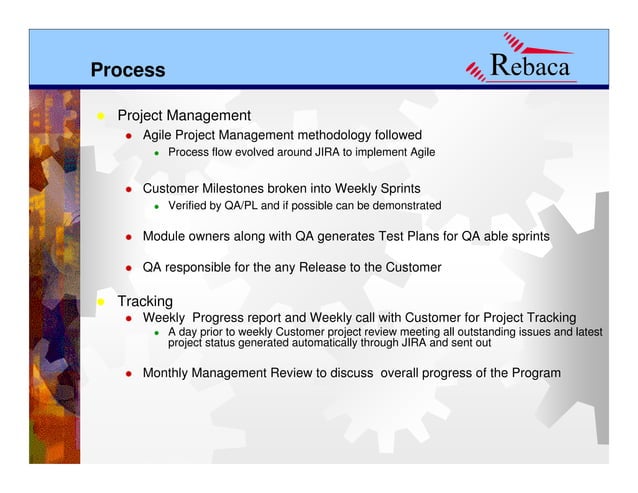 Process

Rebaca

- Project Management
  - Agile Project Management methodology followed
    - Process flow evolved around JIRA to implement Agile
  - Customer Milestones broken into Weekly Sprints
    - Verified by QA/PL and if possible can be demonstrated
  - Module owners along with QA generates Test Plans for QA able sprints
  - QA responsible for the any Release to the Customer
- Tracking
  - Weekly Progress report and Weekly call with Customer for Project Tracking
    - A day prior to weekly Customer project review meeting all outstanding issues and latest project status generated automatically through JIRA and sent out
  - Monthly Management Review to discuss overall progress of the Program